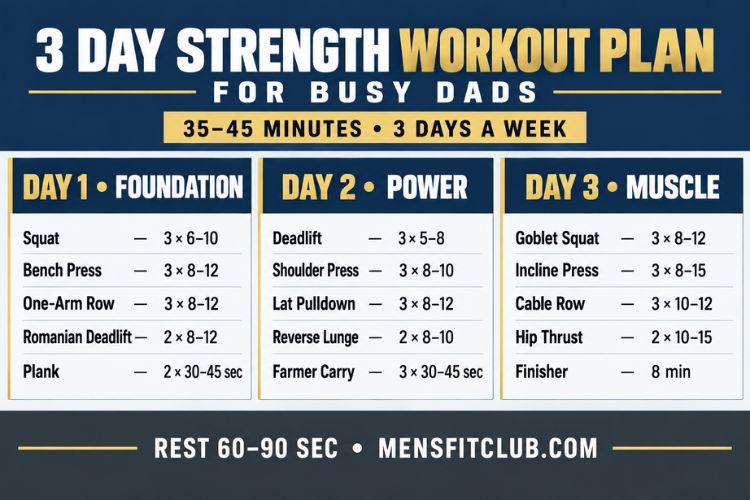 3 DAY STRENGTH WORKOUT PLAN

FOR BUSY DADS

35–45 MINUTES • 3 DAYS A WEEK

DAY 1 • FOUNDATION

Squat — 3 × 6–10
Bench Press — 3 × 8–12
One-Arm Row — 3 × 8–12
Romanian Deadlift — 2 × 8–12
Plank — 2 × 30–45 sec

DAY 2 • POWER

Deadlift — 3 × 5–8
Shoulder Press — 3 × 8–10
Lat Pulldown — 3 × 8–12
Reverse Lunge — 2 × 8–10
Farmer Carry — 3 × 30–45 sec

DAY 3 • MUSCLE

Goblet Squat — 3 × 8–12
Incline Press — 3 × 8–15
Cable Row — 3 × 10–12
Hip Thrust — 2 × 10–15
Finisher — 8 min

REST 60–90 SEC • MENSFITCLUB.COM